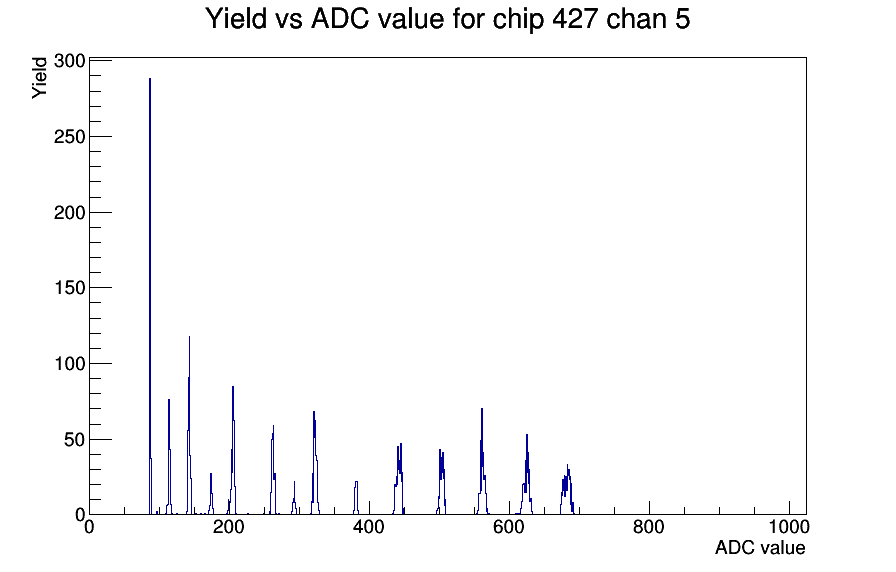 Yield vs ADC value for chip 427 chan 5

Yield

300
250
200
150
100
50
0

0
200
400
600
800
1000

ADC value